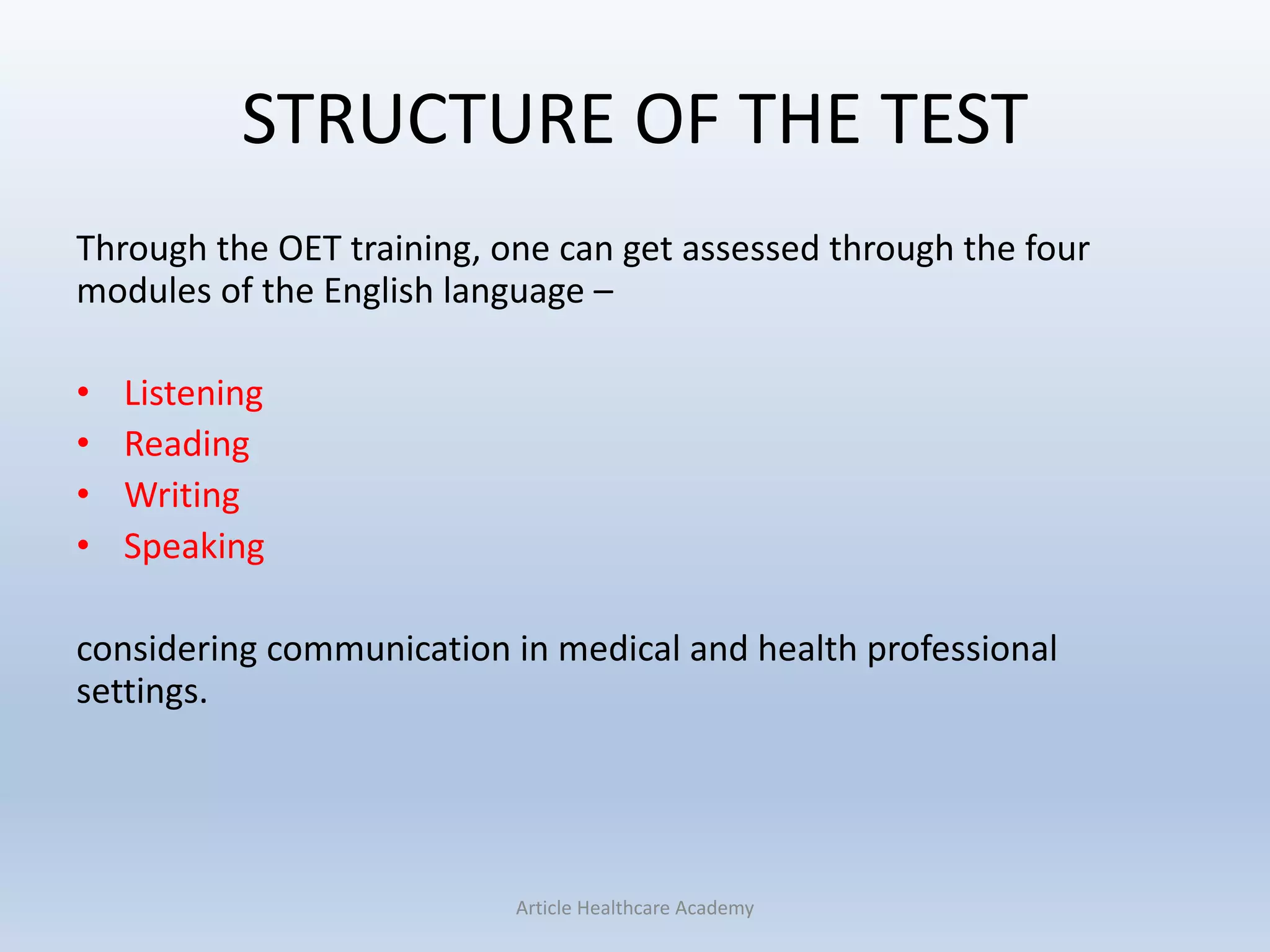 STRUCTURE OF THE TEST

Through the OET training, one can get assessed through the four modules of the English language –

• Listening
• Reading
• Writing
• Speaking

considering communication in medical and health professional settings.

Article Healthcare Academy